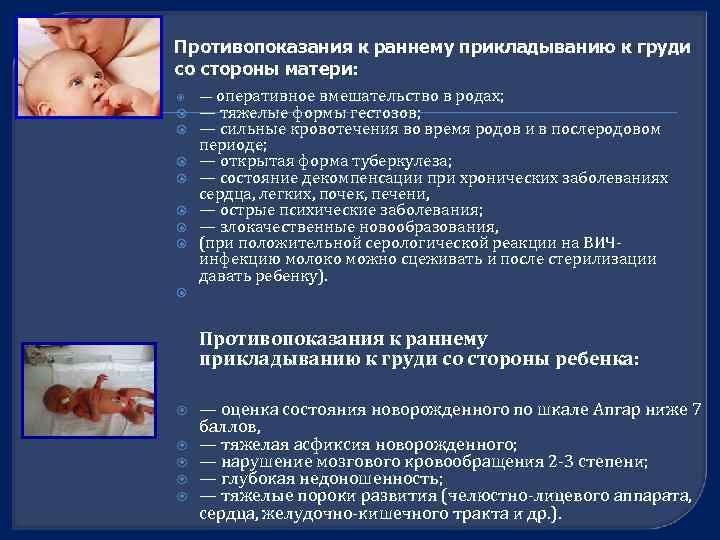 Противопоказания к раннему прикладыванию к груди со стороны матери:

— оперативное вмешательство в родах;
— тяжелые формы гестозов;
— сильные кровотечения во время родов и в послеродовом периоде;
— открытая форма туберкулеза;
— состояние декомпенсации при хронических заболеваниях сердца, легких, почек, печени,
— острые психические заболевания;
— злокачественные новообразования,
(при положительной серологической реакции на ВИЧ-инфекцию молоко можно сцеживать и после стерилизации давать ребенку).

Противопоказания к раннему прикладыванию к груди со стороны ребенка:

— оценка состояния новорожденного по шкале Апгар ниже 7 баллов,
— тяжелая асфиксия новорожденного;
— нарушение мозгового кровообращения 2-3 степени;
— глубокая недоношенность;
— тяжелые пороки развития (челюстно-лицевого аппарата, сердца, желудочно-кишечного тракта и др.).